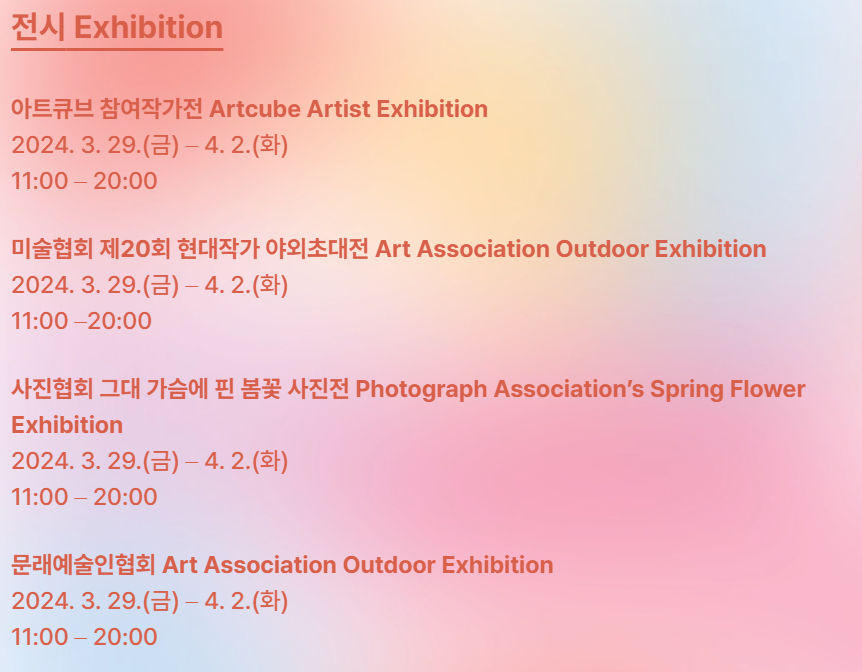 전시 Exhibition

아트큐브 참여작가전 Artcube Artist Exhibition
2024. 3. 29.(금) – 4. 2.(화)
11:00 – 20:00

미술협회 제20회 현대작가 야외초대전 Art Association Outdoor Exhibition
2024. 3. 29.(금) – 4. 2.(화)
11:00 –20:00

사진협회 그대 가슴에 핀 봄꽃 사진전 Photograph Association's Spring Flower Exhibition
2024. 3. 29.(금) – 4. 2.(화)
11:00 – 20:00

문래예술인협회 Art Association Outdoor Exhibition
2024. 3. 29.(금) – 4. 2.(화)
11:00 – 20:00